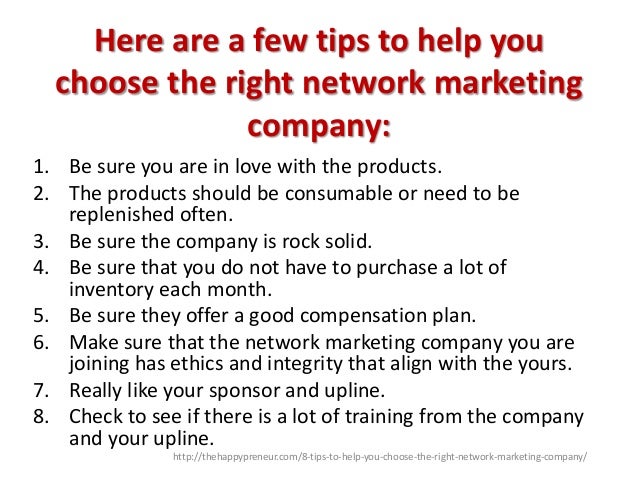 Here are a few tips to help you choose the right network marketing company:

1. Be sure you are in love with the products.
2. The products should be consumable or need to be replenished often.
3. Be sure the company is rock solid.
4. Be sure that you do not have to purchase a lot of inventory each month.
5. Be sure they offer a good compensation plan.
6. Make sure that the network marketing company you are joining has ethics and integrity that align with the yours.
7. Really like your sponsor and upline.
8. Check to see if there is a lot of training from the company and your upline.

http://thehappypreneur.com/8-tips-to-help-you-choose-the-right-network-marketing-company/